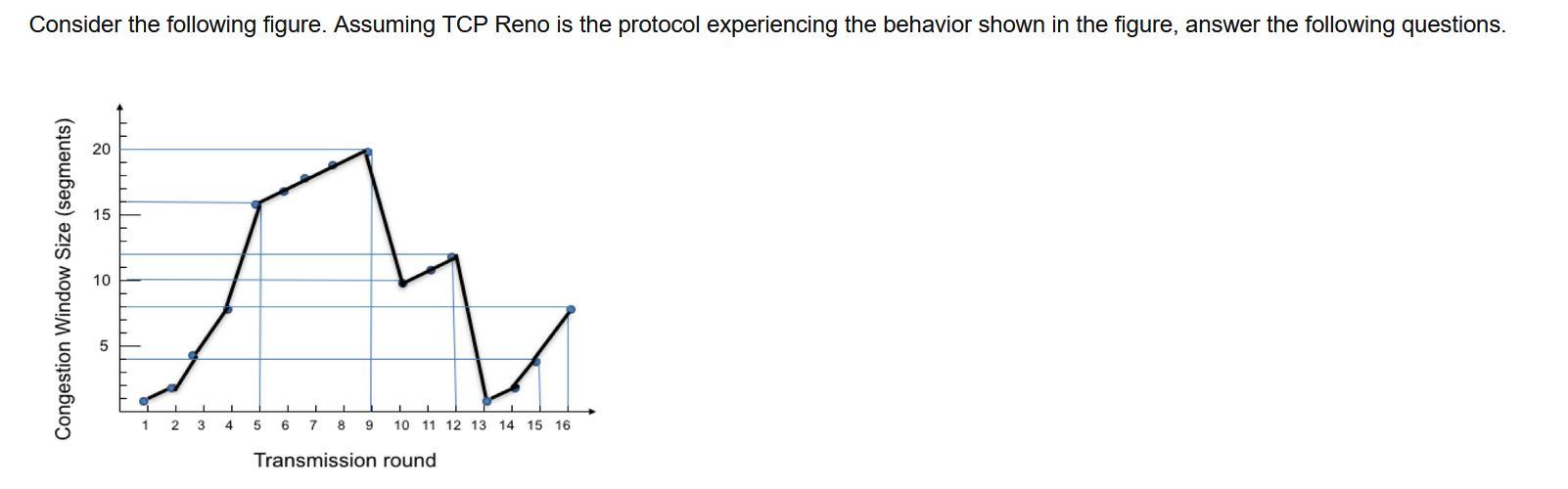 Consider the following figure. Assuming TCP Reno is the protocol experiencing the behavior shown in the figure, answer the following questions.

Congestion Window Size (segments)

20
15
10
5

1 2 3 4 5 6 7 8 9 10 11 12 13 14 15 16

Transmission round